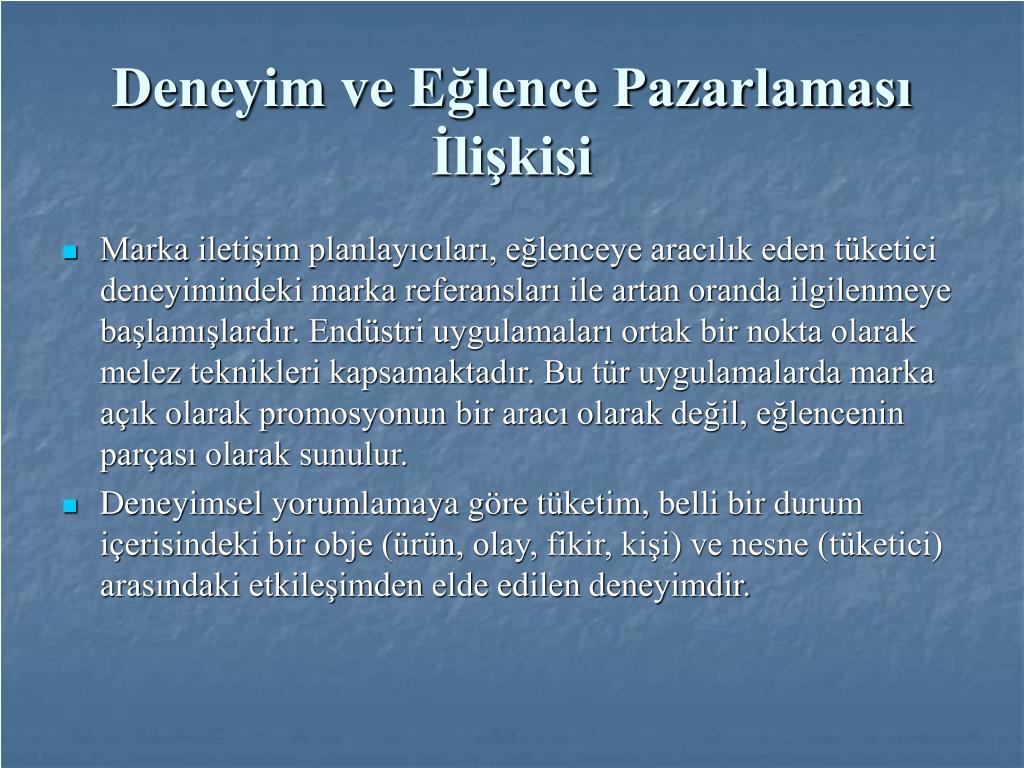 Deneyim ve Eğlence Pazarlaması İlişkisi

Marka iletişim planlayıcıları, eğlenceye aracılık eden tüketici deneyimindeki marka referansları ile artan oranda ilgilenmeye başlamışlardır. Endüstri uygulamaları ortak bir nokta olarak melez teknikleri kapsamaktadır. Bu tür uygulamalarda marka açık olarak promosyonun bir aracı olarak değil, eğlencenin parçası olarak sunulur.

Deneyimsel yorumlamaya göre tüketim, belli bir durum içerisindeki bir obje (ürün, olay, fikir, kişi) ve nesne (tüketici) arasındaki etkileşimden elde edilen deneyimdir.